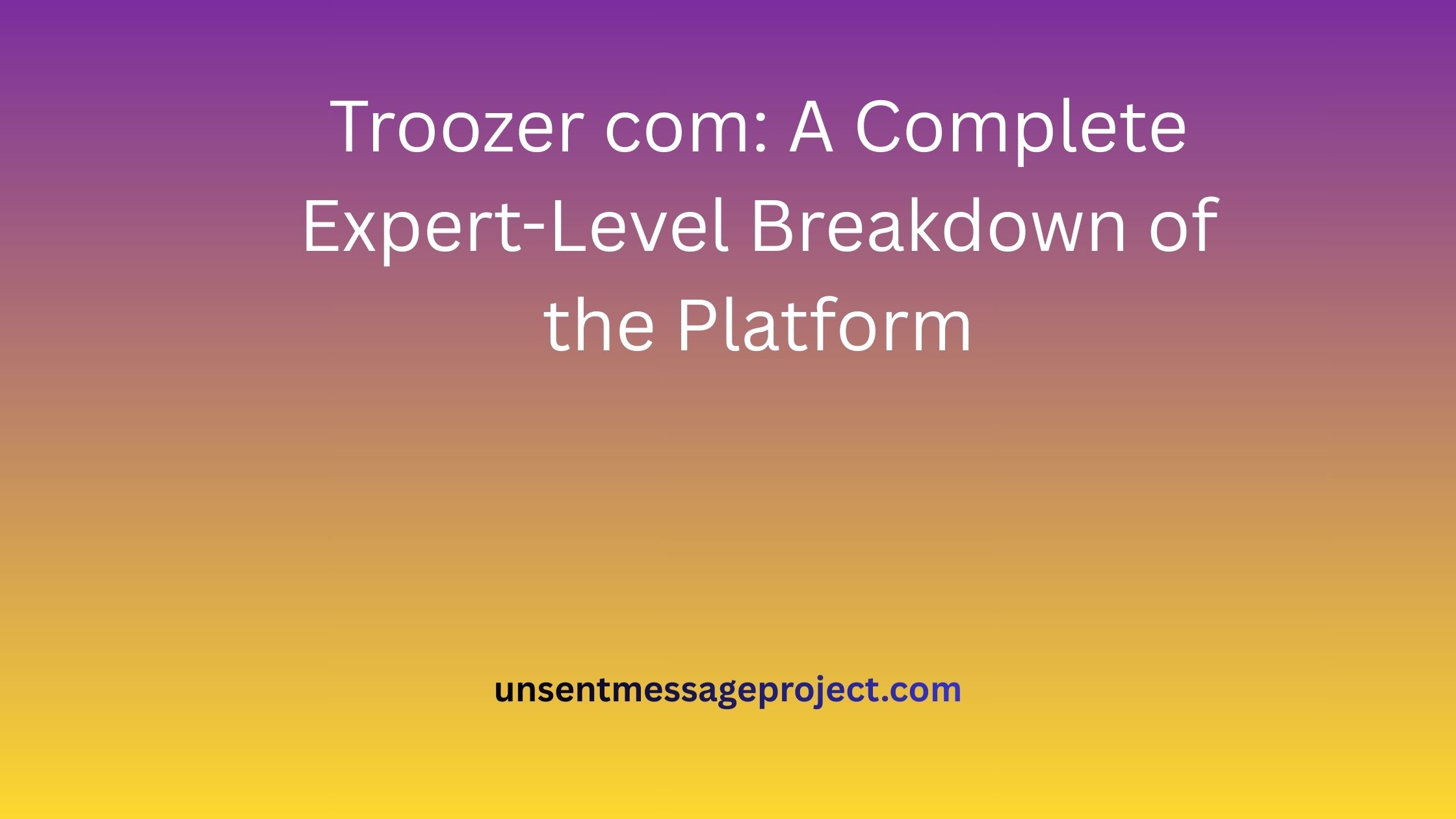 Troozer com: A Complete Expert-Level Breakdown of the Platform

unsentmessageproject.com